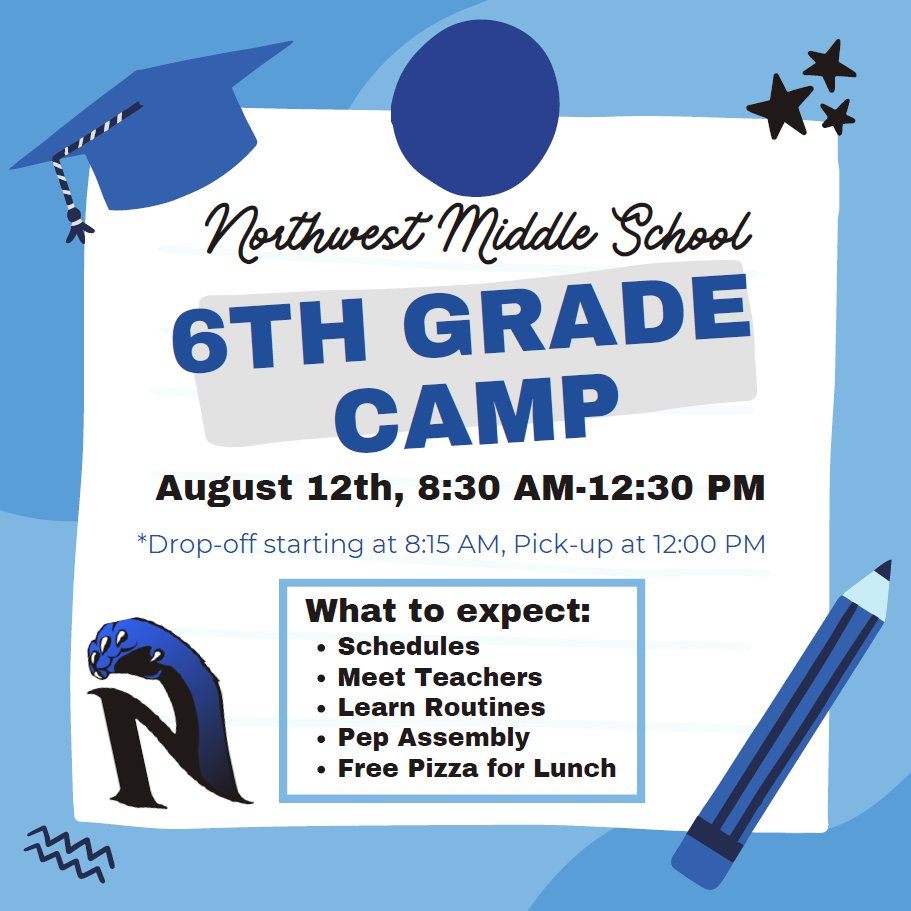 Northwest Middle School

6TH GRADE CAMP

August 12th, 8:30 AM-12:30 PM

*Drop-off starting at 8:15 AM, Pick-up at 12:00 PM

What to expect:
• Schedules
• Meet Teachers
• Learn Routines
• Pep Assembly
• Free Pizza for Lunch

N